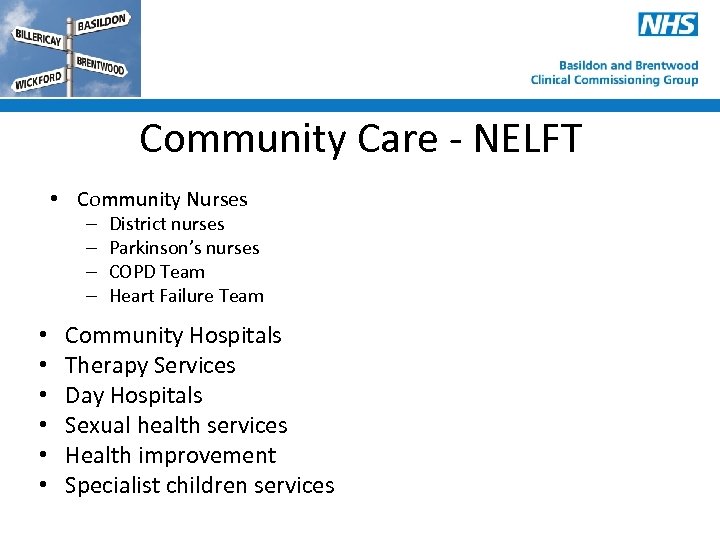 BILLERICAY
BASILDON
BRENTWOOD
WICKFORD

NHS
Basildon and Brentwood
Clinical Commissioning Group

Community Care - NELFT

• Community Nurses
– District nurses
– Parkinson's nurses
– COPD Team
– Heart Failure Team

• Community Hospitals
• Therapy Services
• Day Hospitals
• Sexual health services
• Health improvement
• Specialist children services